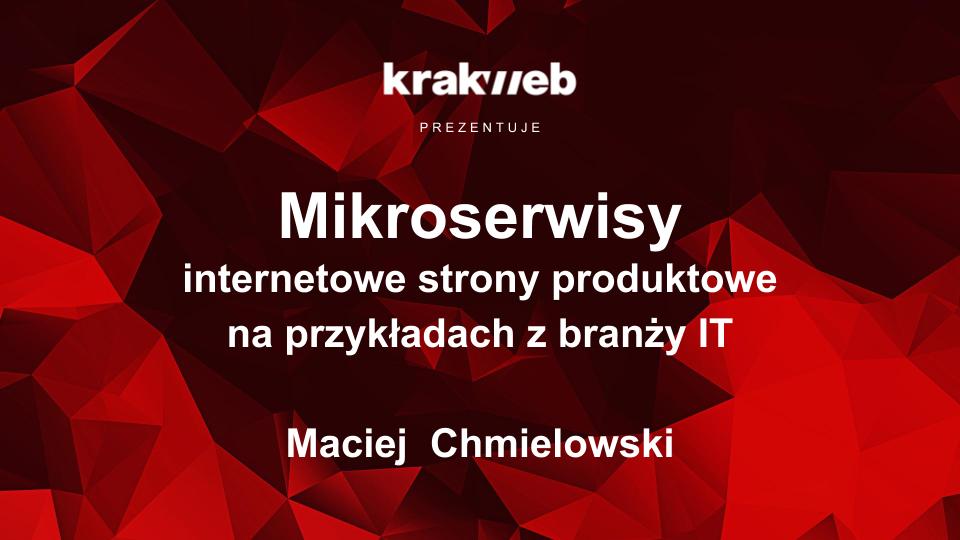 krakweb

PREZENTUJE

Mikroserwisy
internetowe strony produktowe na przykładach z branży IT

Maciej Chmielowski